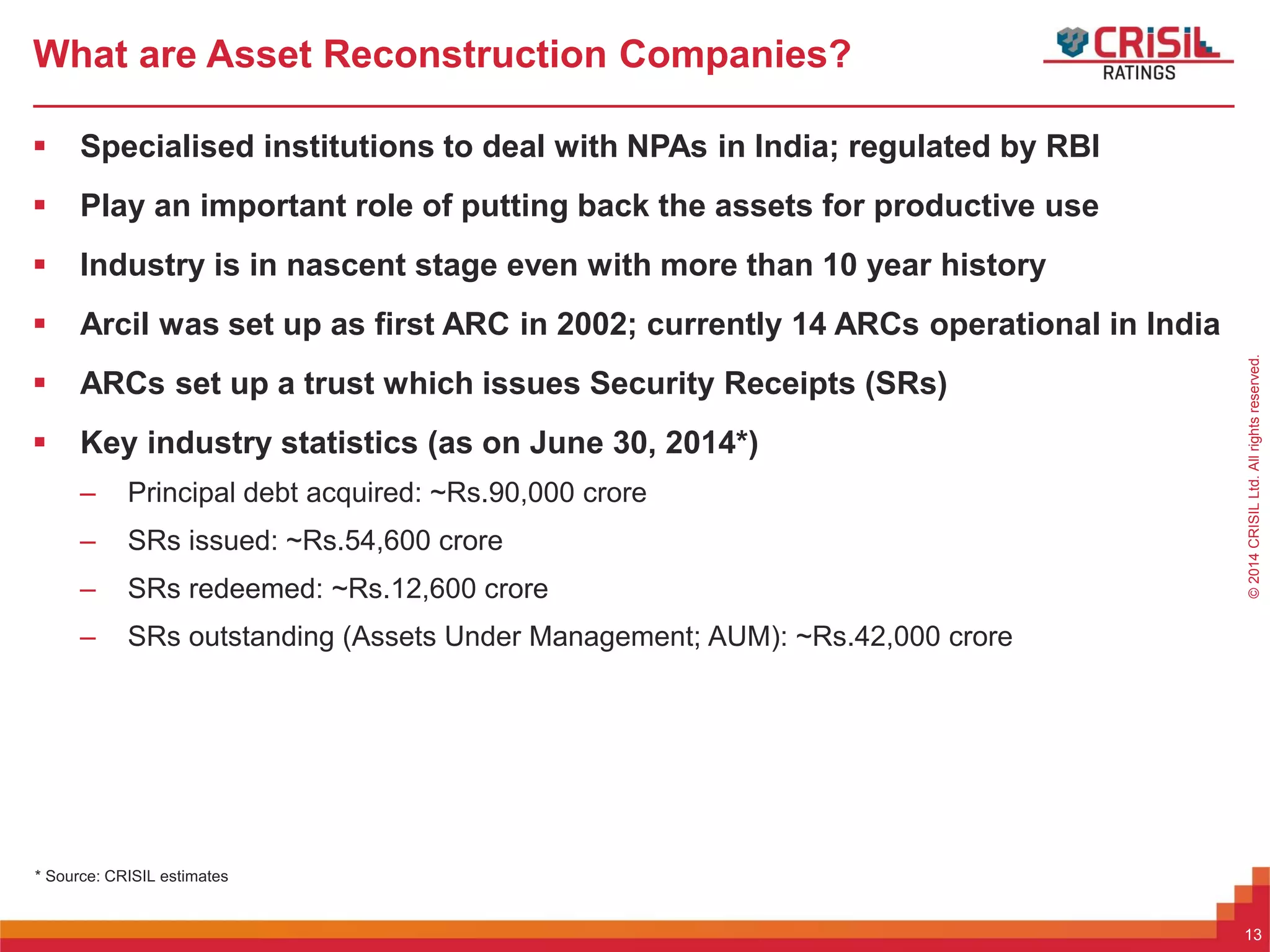 What are Asset Reconstruction Companies?

CRISIL
RATINGS

▪ Specialised institutions to deal with NPAs in India; regulated by RBI

▪ Play an important role of putting back the assets for productive use

▪ Industry is in nascent stage even with more than 10 year history

▪ Arcil was set up as first ARC in 2002; currently 14 ARCs operational in India

▪ ARCs set up a trust which issues Security Receipts (SRs)

▪ Key industry statistics (as on June 30, 2014*)

– Principal debt acquired: ~Rs.90,000 crore

– SRs issued: ~Rs.54,600 crore

– SRs redeemed: ~Rs.12,600 crore

– SRs outstanding (Assets Under Management; AUM): ~Rs.42,000 crore

© 2014 CRISIL Ltd. All rights reserved.

* Source: CRISIL estimates

13